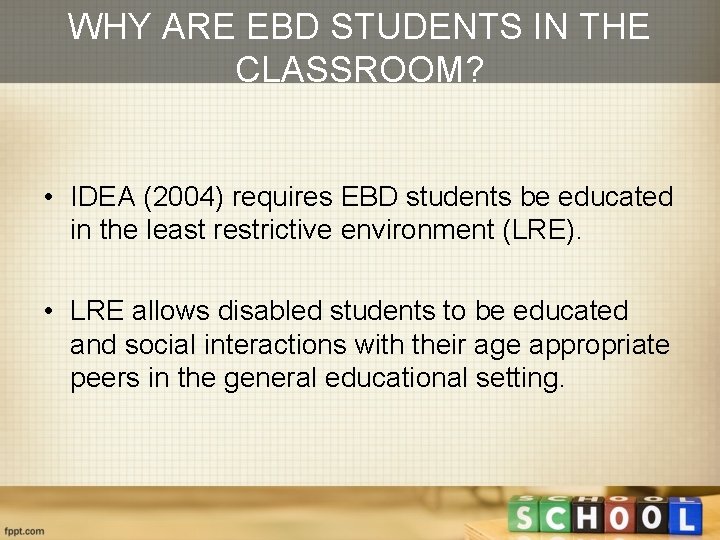 WHY ARE EBD STUDENTS IN THE CLASSROOM?

• IDEA (2004) requires EBD students be educated in the least restrictive environment (LRE).

• LRE allows disabled students to be educated and social interactions with their age appropriate peers in the general educational setting.

fppt.com

SCHOOL